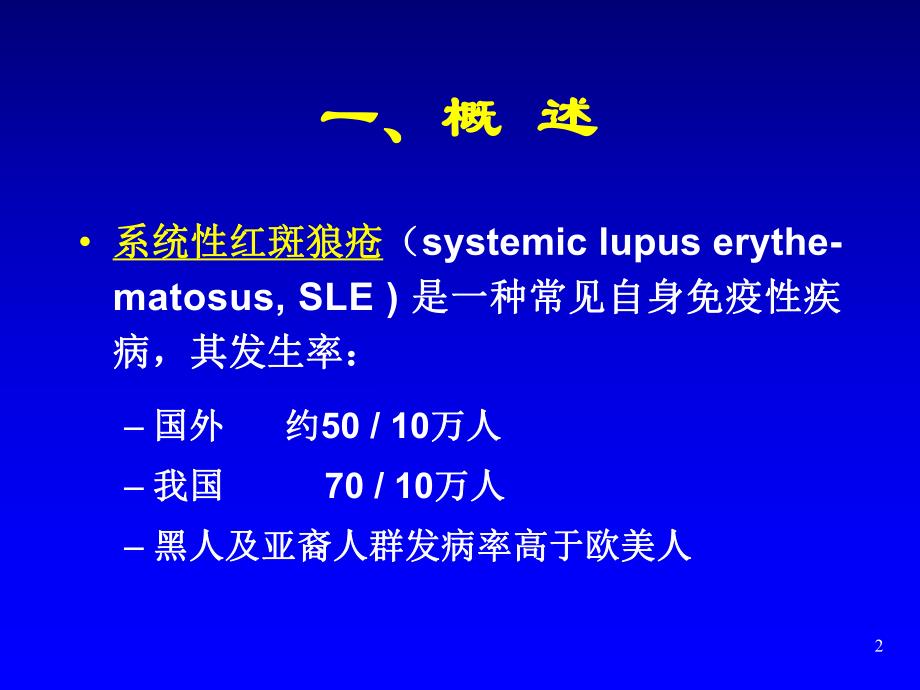 一、概 述

• 系统性红斑狼疮（systemic lupus erythematosus, SLE ) 是一种常见自身免疫性疾病，其发生率：

– 国外 约50 / 10万人
– 我国 70 / 10万人
– 黑人及亚裔人群发病率高于欧美人

2